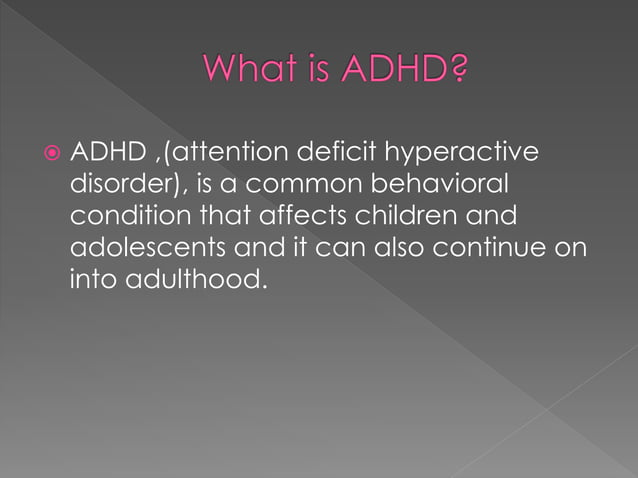 What is ADHD?

ADHD ,(attention deficit hyperactive disorder), is a common behavioral condition that affects children and adolescents and it can also continue on into adulthood.